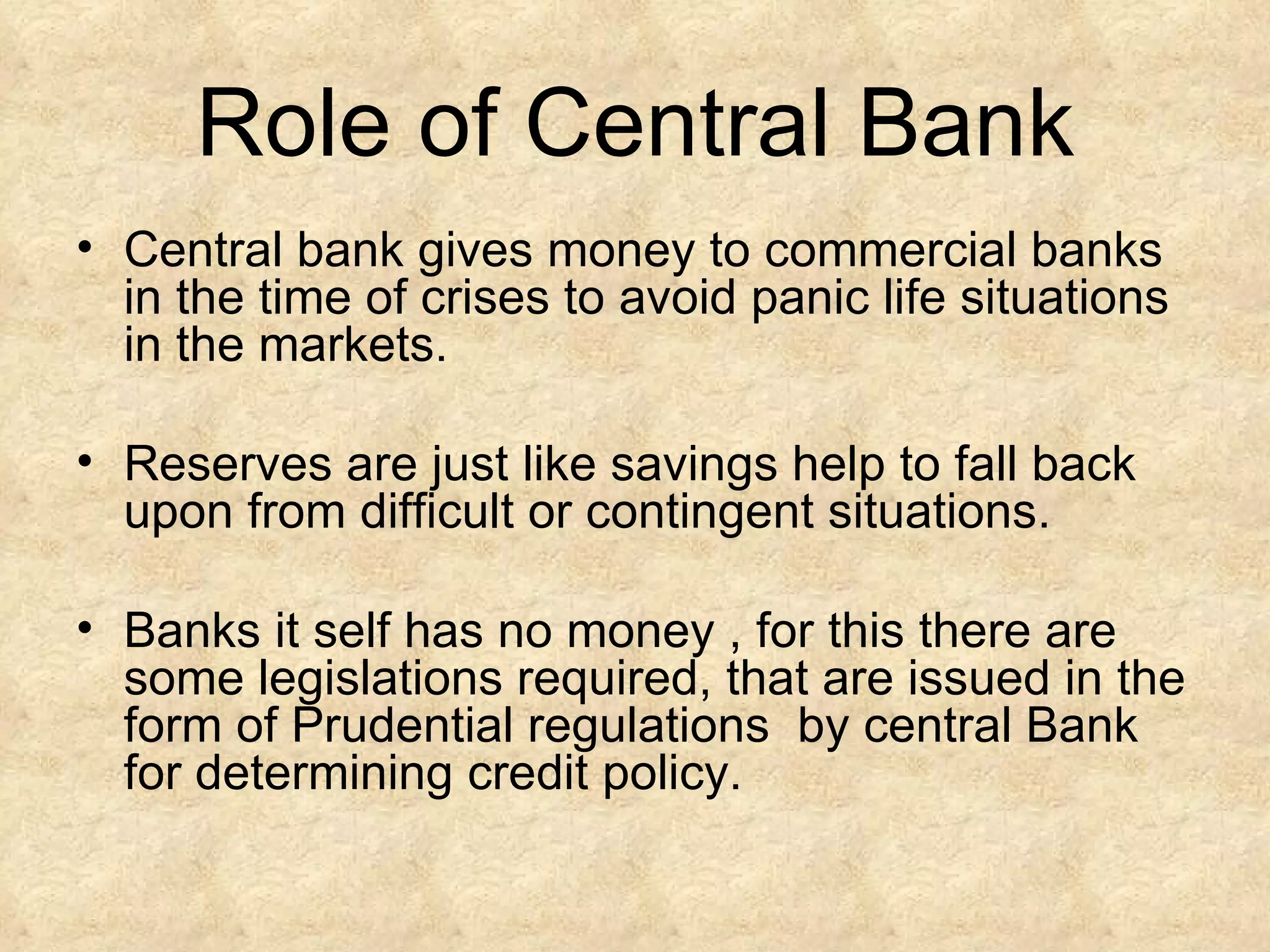 Role of Central Bank

• Central bank gives money to commercial banks in the time of crises to avoid panic life situations in the markets.

• Reserves are just like savings help to fall back upon from difficult or contingent situations.

• Banks it self has no money , for this there are some legislations required, that are issued in the form of Prudential regulations by central Bank for determining credit policy.